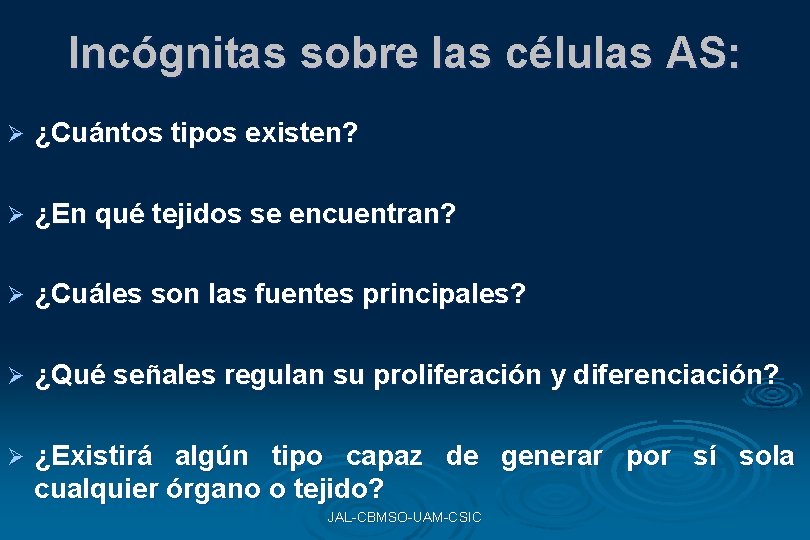 Incógnitas sobre las células AS:

➢ ¿Cuántos tipos existen?

➢ ¿En qué tejidos se encuentran?

➢ ¿Cuáles son las fuentes principales?

➢ ¿Qué señales regulan su proliferación y diferenciación?

➢ ¿Existirá algún tipo capaz de generar por sí sola cualquier órgano o tejido?

JAL-CBMSO-UAM-CSIC